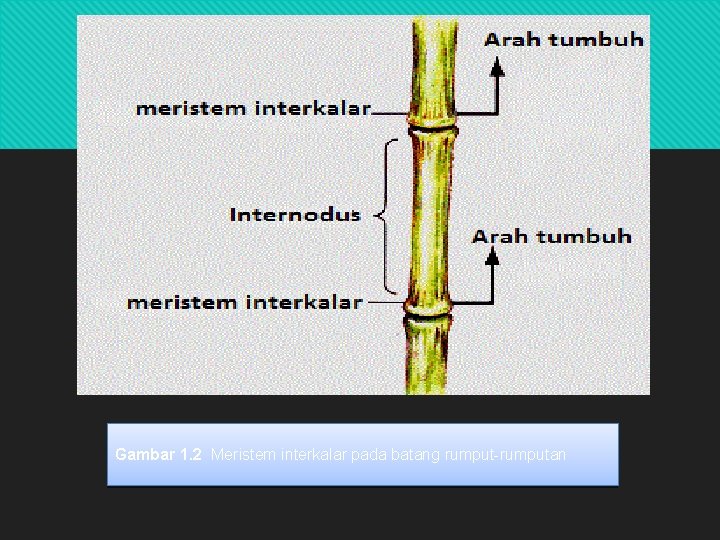 Arah tumbuh

meristem interkalar

Internodus

Arah tumbuh

meristem interkalar

Gambar 1.2 Meristem interkalar pada batang rumput-rumputan